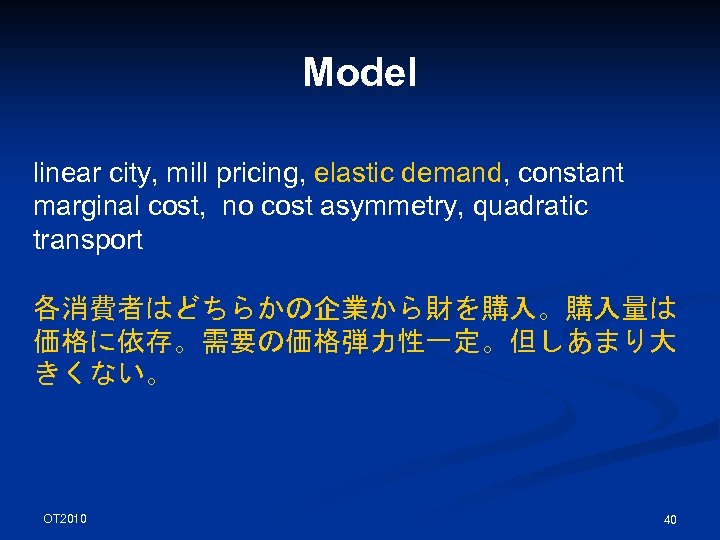 Model

linear city, mill pricing, elastic demand, constant marginal cost, no cost asymmetry, quadratic transport

各消費者はどちらかの企業から財を購入。購入量は価格に依存。需要の価格弾力性一定。但しあまり大きくない。

OT2010

40